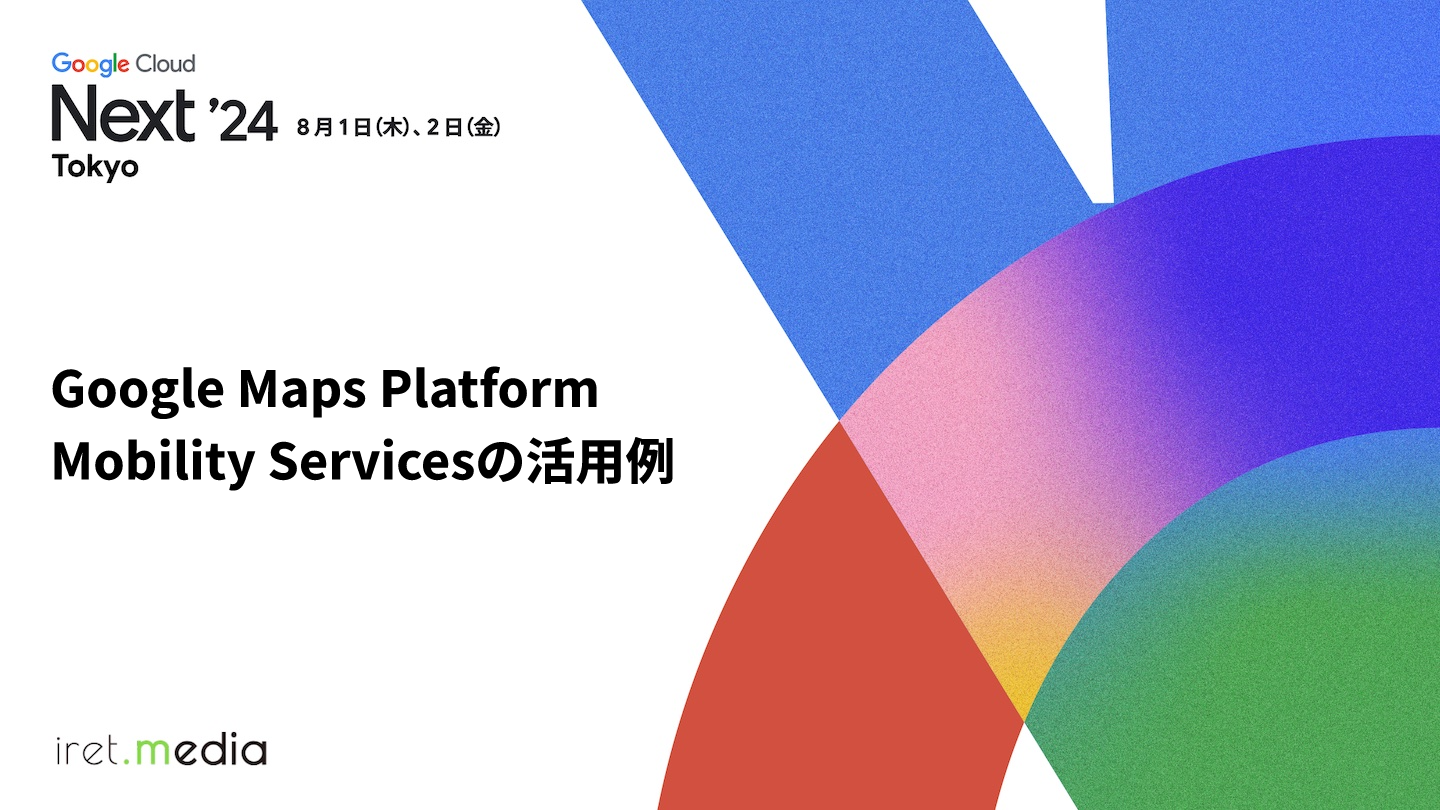 Google Cloud
Next '24
Tokyo
8月1日(木)、2日(金)

Google Maps Platform
Mobility Servicesの活用例

iret.media